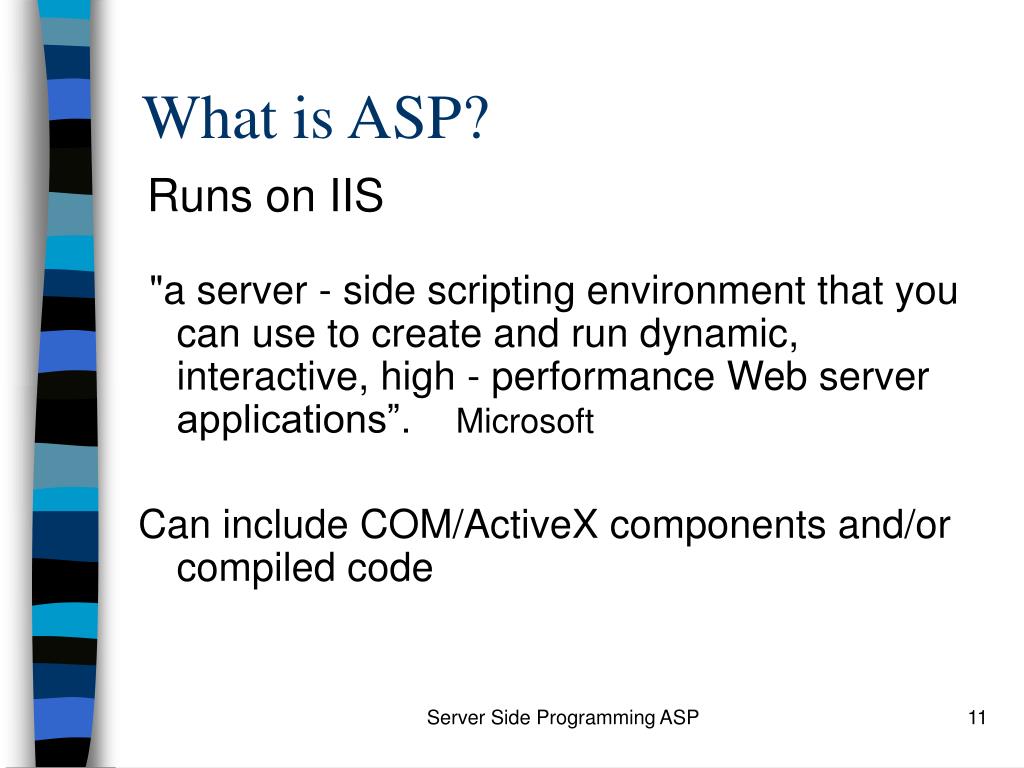 What is ASP?

Runs on IIS

"a server - side scripting environment that you can use to create and run dynamic, interactive, high - performance Web server applications”. Microsoft

Can include COM/ActiveX components and/or compiled code

Server Side Programming ASP

11